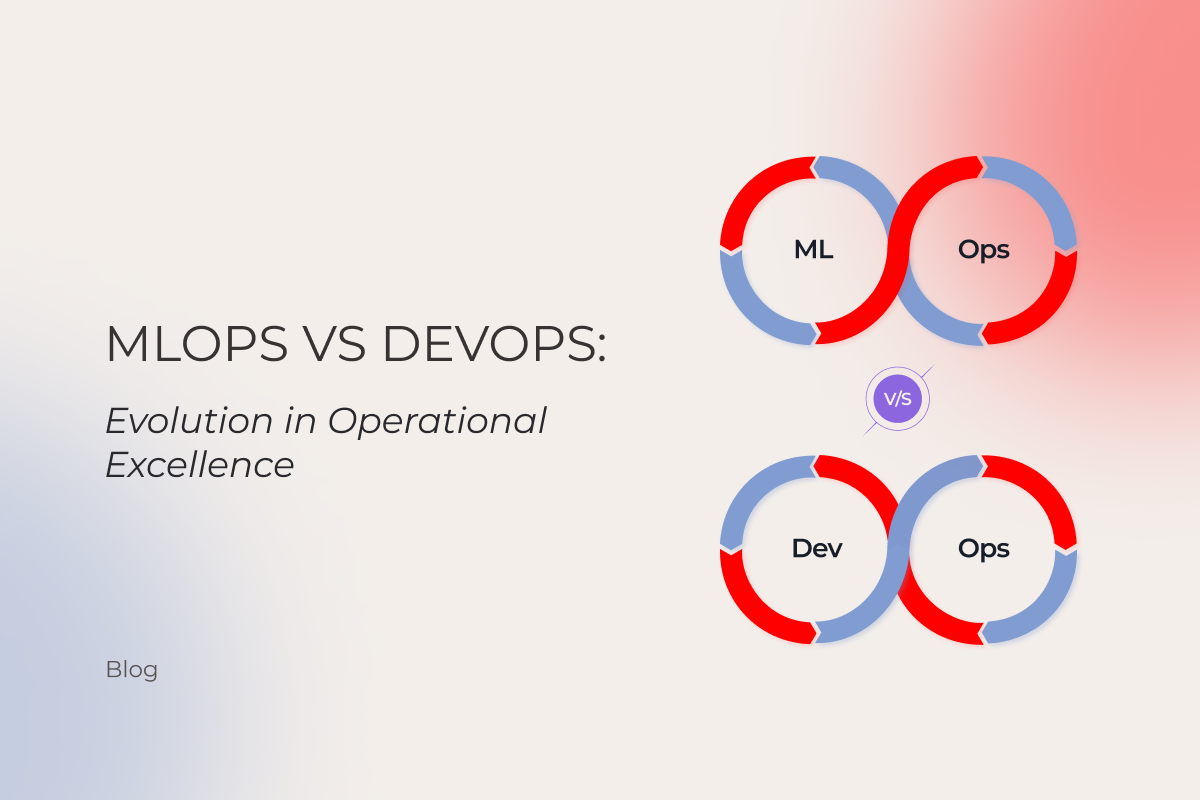 MLOPS VS DEVOPS:

Evolution in Operational Excellence

Blog

ML

Ops

V/S

Dev

Ops